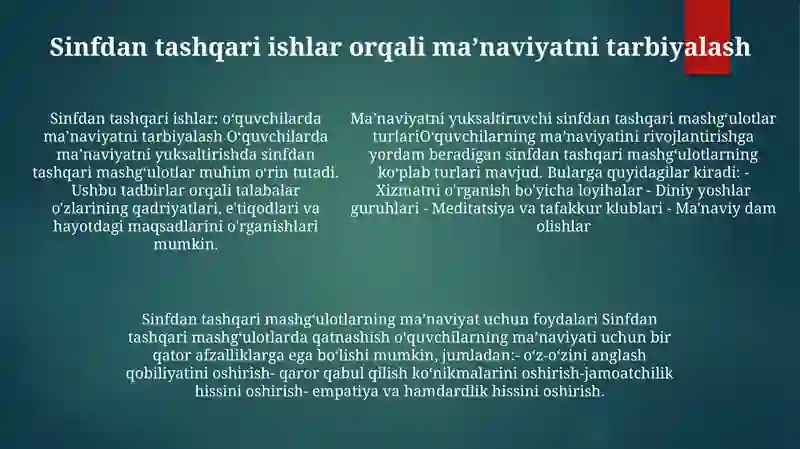 Sinfdan tashqari ishlar orqali ma’naviyatni tarbiyalash

Sinfdan tashqari ishlar: o‘quvchilarda ma’naviyatni tarbiyalash O‘quvchilarda ma’naviyatni yuksaltirishda sinfdan tashqari mashg‘ulotlar muhim o‘rin tutadi. Ushbu tadbirlar orqali talabalar o'zlarining qadriyatlari, e'tiqodlari va hayotdagi maqsadlarini o'rganishlari mumkin.

Ma’naviyatni yuksaltiruvchi sinfdan tashqari mashg‘ulotlar turlariO‘quvchilarning ma’naviyatini rivojlantirishga yordam beradigan sinfdan tashqari mashg‘ulotlarning ko‘plab turlari mavjud. Bularga quyidagilar kiradi: - Xizmatni o'rganish bo'yicha loyihalar - Diniy yoshlar guruhlari - Meditatsiya va tafakkur klublari - Ma'naviy dam olishlar

Sinfdan tashqari mashg‘ulotlarning ma’naviyat uchun foydalari Sinfdan tashqari mashg‘ulotlarda qatnashish o'quvchilarning ma’naviyati uchun bir qator afzalliklarga ega bo‘lishi mumkin, jumladan:- o‘z-o‘zini anglash qobiliyatini oshirish- qaror qabul qilish ko‘nikmalarini oshirish-jamoatchilik hissini oshirish- empatiya va hamdardlik hissini oshirish.